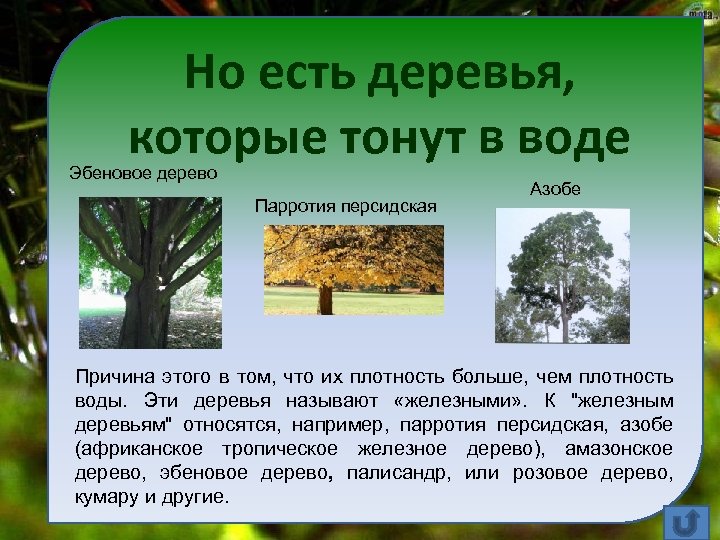 Но есть деревья, которые тонут в воде

Эбеновое дерево

Парротия персидская

Азобе

Причина этого в том, что их плотность больше, чем плотность воды. Эти деревья называют «железными». К "железным деревьям" относятся, например, парротия персидская, азобе (африканское тропическое железное дерево), амазонское дерево, эбеновое дерево, палисандр, или розовое дерево, кумару и другие.